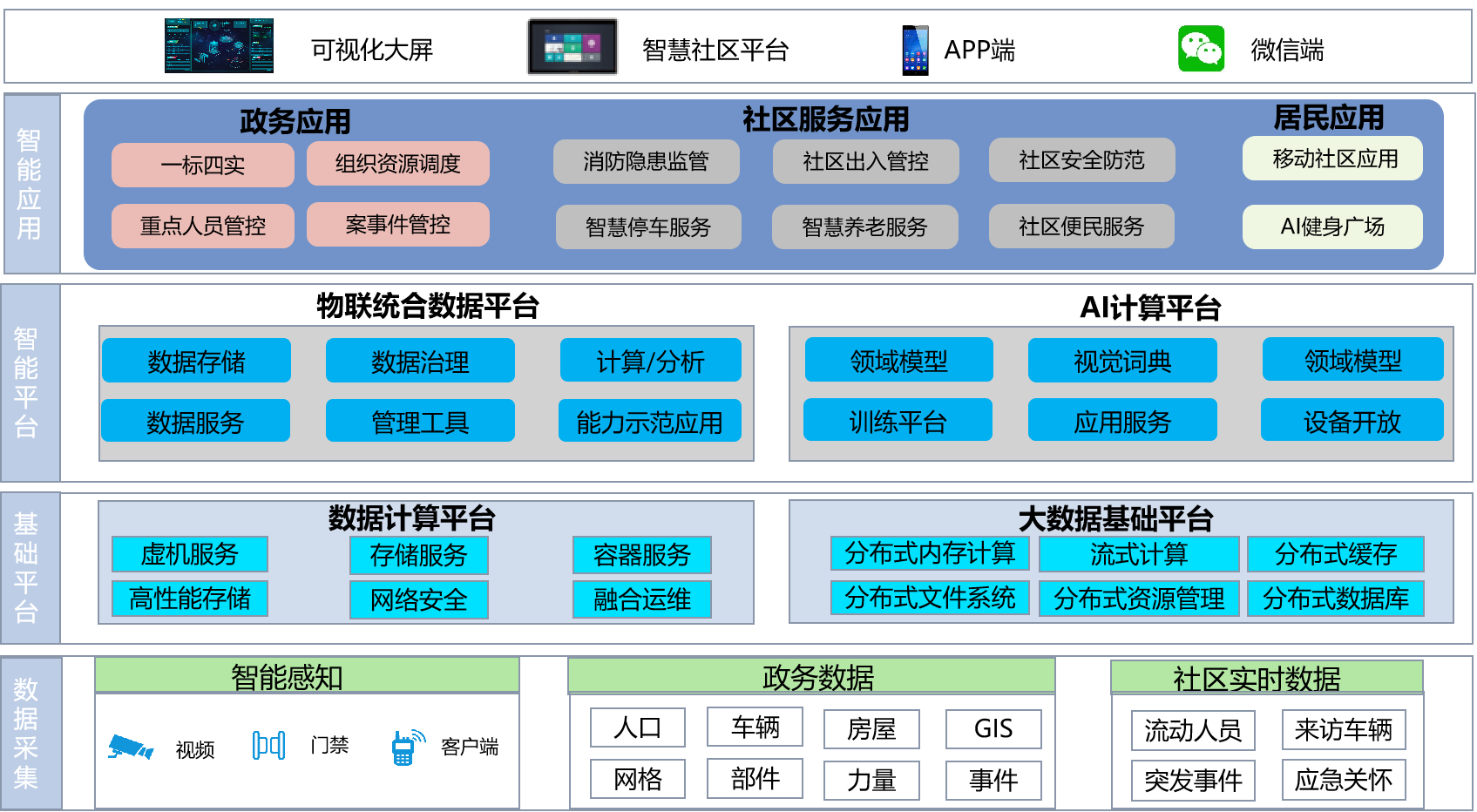 可视化大屏 智慧社区平台 APP端 微信端

智能应用

政务应用
一标四实 组织资源调度
重点人员管控 案事件管控

社区服务应用
消防隐患监管 社区出入管控 社区安全防范
智慧停车服务 智慧养老服务 社区便民服务

居民应用
移动社区应用
AI健身广场

智能平台

物联统合数据平台
数据存储 数据治理 计算/分析
数据服务 管理工具 能力示范应用

AI计算平台
领域模型 视觉词典 领域模型
训练平台 应用服务 设备开放

基础平台

数据计算平台
虚机服务 存储服务 容器服务
高性能存储 网络安全 融合运维

大数据基础平台
分布式内存计算 流式计算 分布式缓存
分布式文件系统 分布式资源管理 分布式数据库

数据采集

智能感知
视频 门禁 客户端

政务数据
人口 车辆 房屋 GIS
网格 部件 力量 事件

社区实时数据
流动人员 来访车辆
突发事件 应急关怀